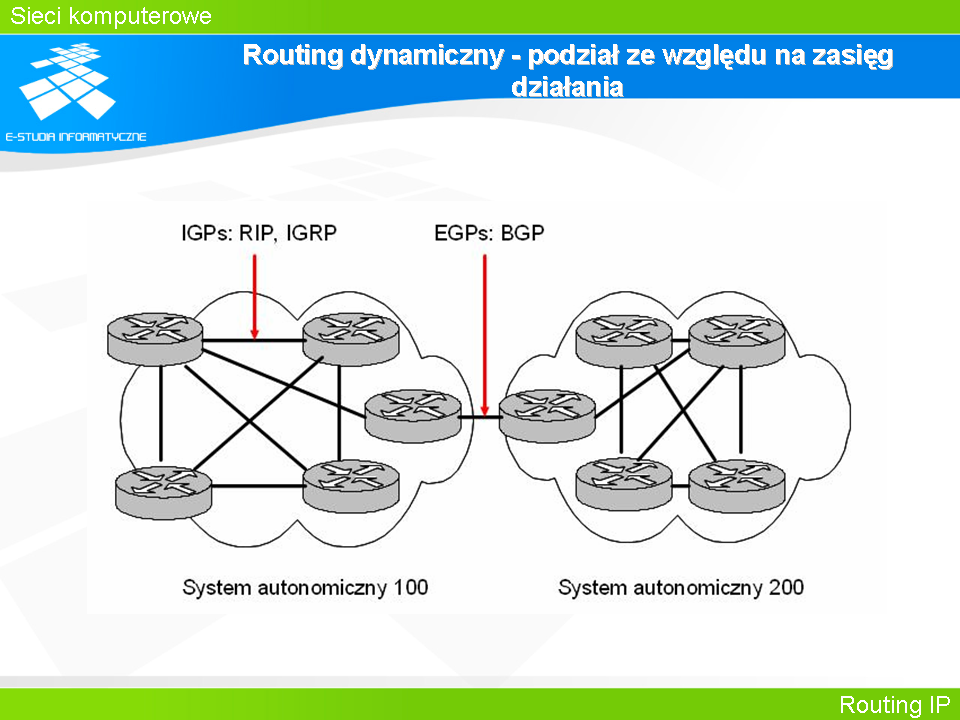 Sieci komputerowe

E-STUDIA INFORMATYCZNE

Routing dynamiczny - podział ze względu na zasięg działania

IGPs: RIP, IGRP

EGPs: BGP

System autonomiczny 100

System autonomiczny 200

Routing IP